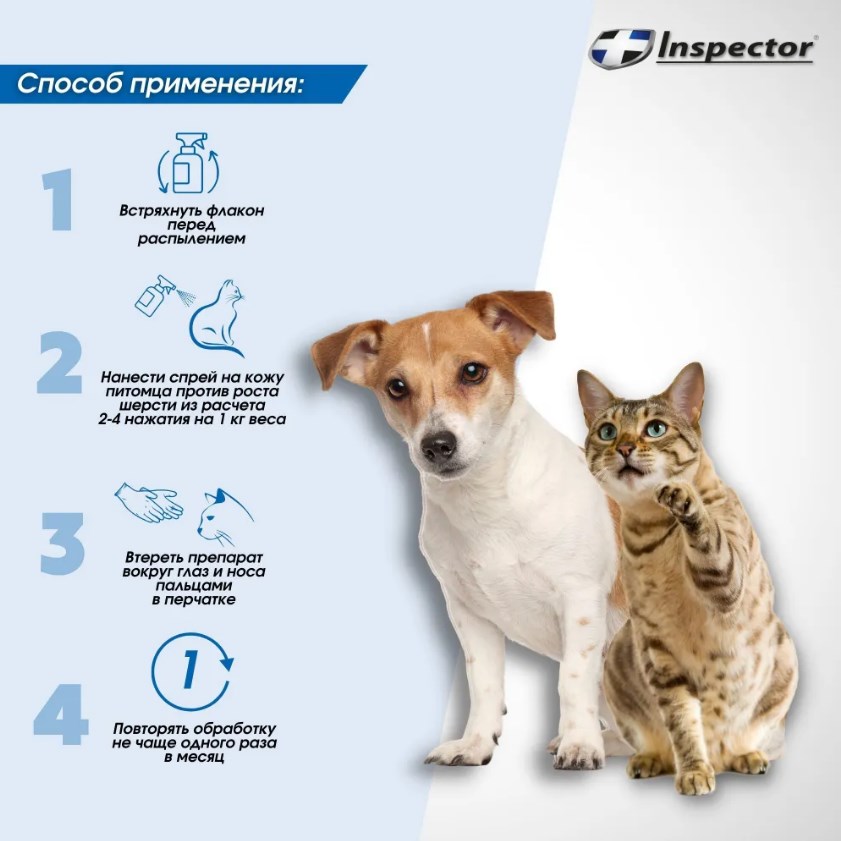 Inspector

Способ применения:

1

Встряхнуть флакон перед распылением

2

Нанести спрей на кожу питомца против роста шерсти из расчета 2-4 нажатия на 1 кг веса

3

Втереть препарат вокруг глаз и носа пальцами в перчатке

4

1

Повторять обработку не чаще одного раза в месяц